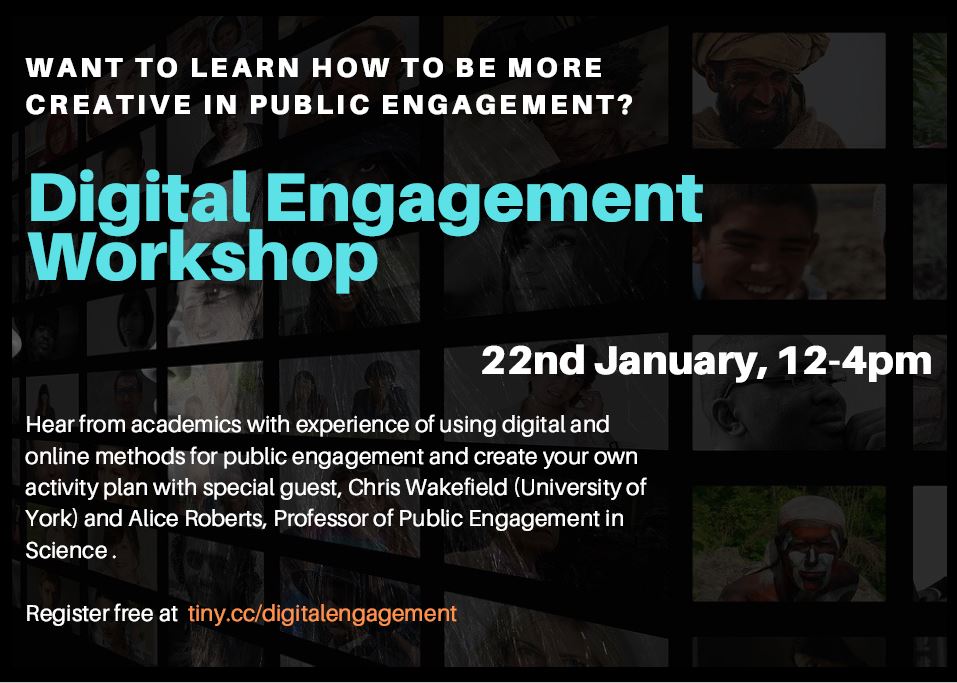 WANT TO LEARN HOW TO BE MORE CREATIVE IN PUBLIC ENGAGEMENT?

Digital Engagement Workshop

22nd January, 12-4pm

Hear from academics with experience of using digital and online methods for public engagement and create your own activity plan with special guest, Chris Wakefield (University of York) and Alice Roberts, Professor of Public Engagement in Science .

Register free at tiny.cc/digitalengagement